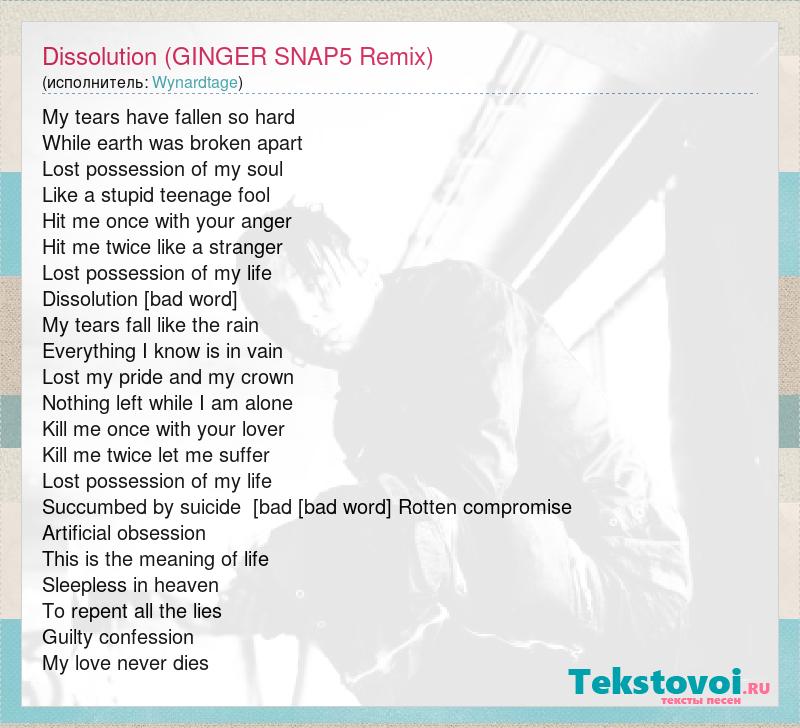 Dissolution (GINGER SNAP5 Remix)
(исполнитель: Wynardtage)

My tears have fallen so hard
While earth was broken apart
Lost possession of my soul
Like a stupid teenage fool
Hit me once with your anger
Hit me twice like a stranger
Lost possession of my life
Dissolution [bad word]
My tears fall like the rain
Everything I know is in vain
Lost my pride and my crown
Nothing left while I am alone
Kill me once with your lover
Kill me twice let me suffer
Lost possession of my life
Succumbed by suicide [bad [bad word] Rotten compromise
Artificial obsession
This is the meaning of life
Sleepless in heaven
To repent all the lies
Guilty confession
My love never dies

Tekstovoi.RU
тексты песен